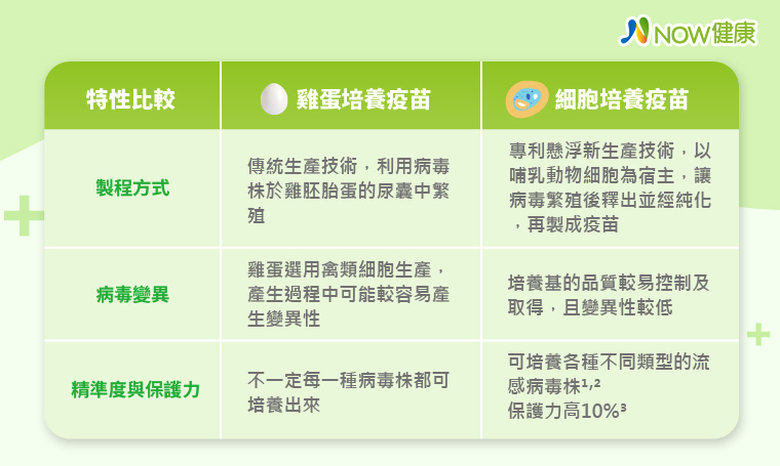 NOW健康

| 特性比較 | 雞蛋培養疫苗 | 細胞培養疫苗 |
|---|---|---|
| 製程方式 | 傳統生產技術，利用病毒株於雞胚胎蛋的尿囊中繁殖 | 專利懸浮新生產技術，以哺乳動物細胞為宿主，讓病毒繁殖後釋出並經純化，再製成疫苗 |
| 病毒變異 | 雞蛋選用禽類細胞生產，產生過程中可能較容易產生變異性 | 培養基的品質較易控制及取得，且變異性較低 |
| 精準度與保護力 | 不一定每一種病毒株都可培養出來 | 可培養各種不同類型的流感病毒株$^{1,2}$ 保護力高10%$^{3}$ |